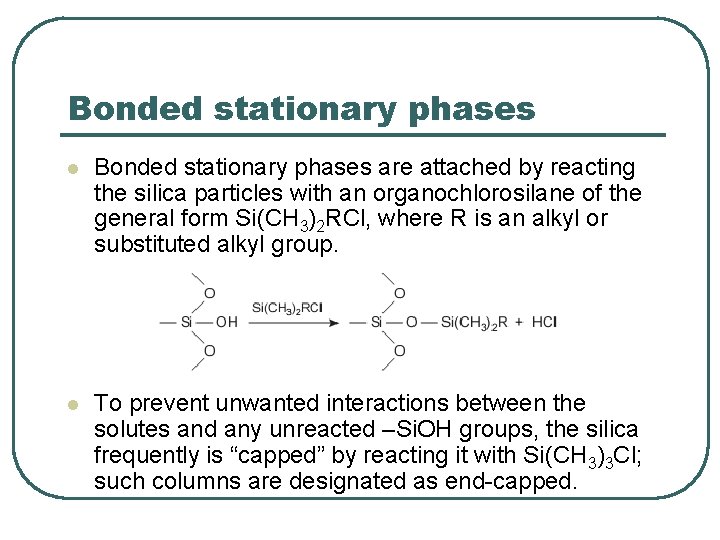 Bonded stationary phases

Bonded stationary phases are attached by reacting the silica particles with an organochlorosilane of the general form $Si(CH_3)_2RCl$, where R is an alkyl or substituted alkyl group.

O
— Si — OH
O
$Si(CH_3)_2RCl$
O
— Si — O — $Si(CH_3)_2R$ + HCl
O

To prevent unwanted interactions between the solutes and any unreacted –SiOH groups, the silica frequently is “capped” by reacting it with $Si(CH_3)_3Cl$; such columns are designated as end-capped.